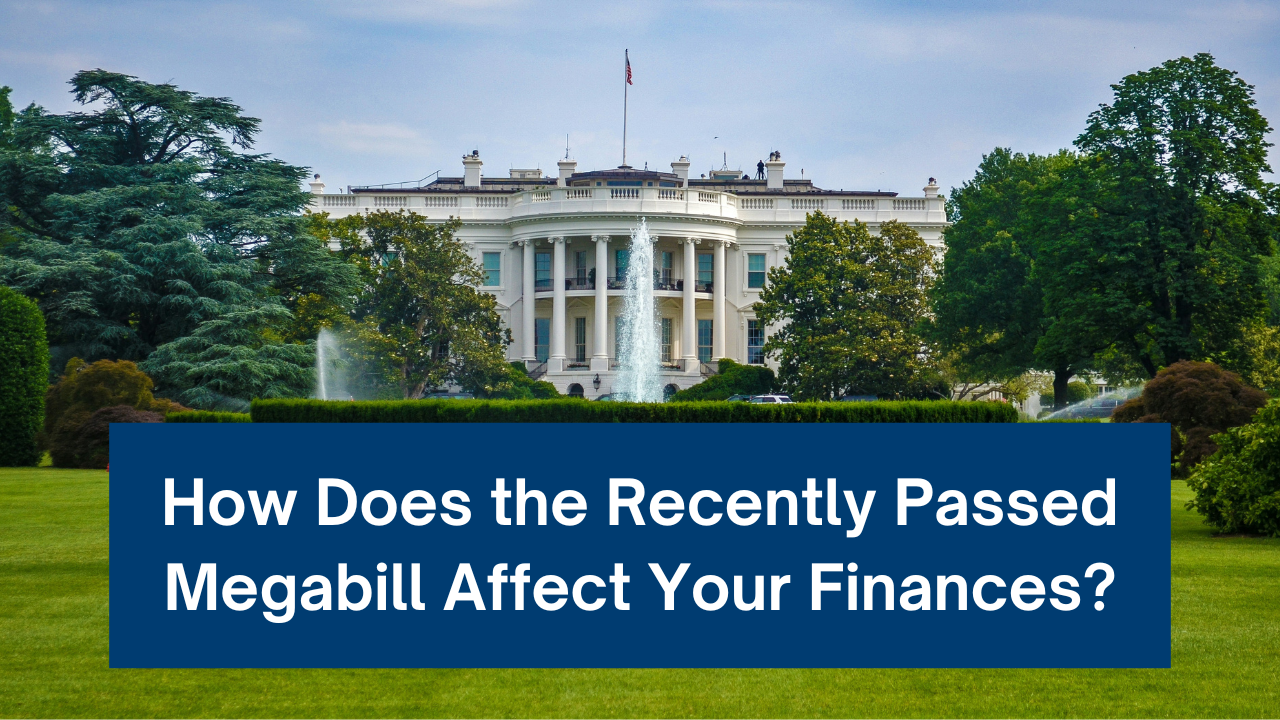 How Does the Recently Passed Megabill Affect Your Finances?